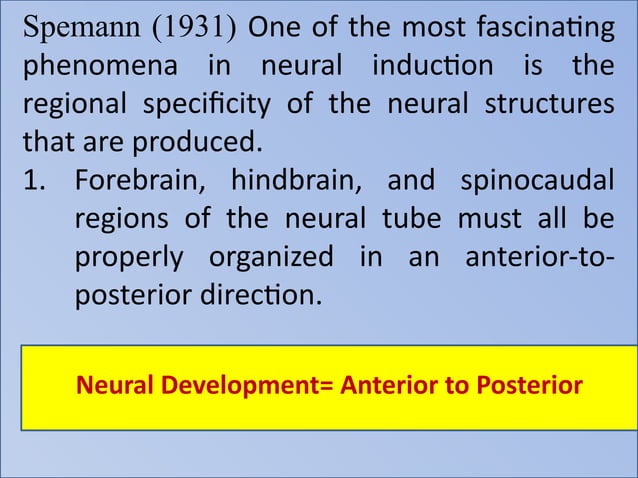 Spemann (1931) One of the most fascinating phenomena in neural induction is the regional specificity of the neural structures that are produced.

1. Forebrain, hindbrain, and spinocaudal regions of the neural tube must all be properly organized in an anterior-to-posterior direction.

Neural Development= Anterior to Posterior